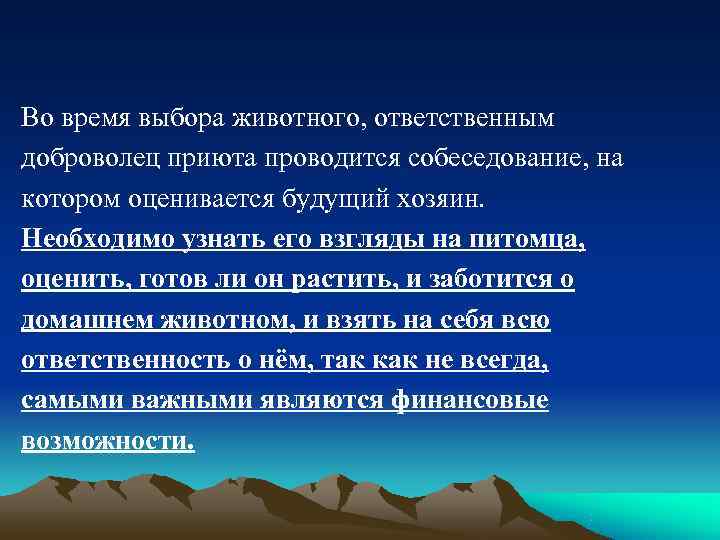 Во время выбора животного, ответственным доброволец приюта проводится собеседование, на котором оценивается будущий хозяин. Необходимо узнать его взгляды на питомца, оценить, готов ли он растить, и заботится о домашнем животном, и взять на себя всю ответственность о нём, так как не всегда, самыми важными являются финансовые возможности.